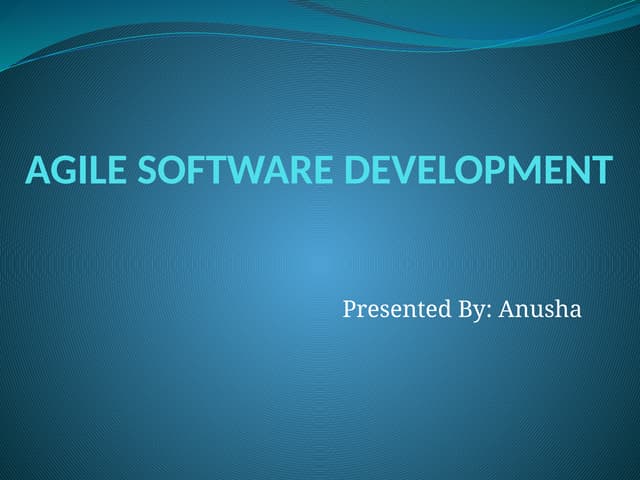 AGILE SOFTWARE DEVELOPMENT

Presented By: Anusha